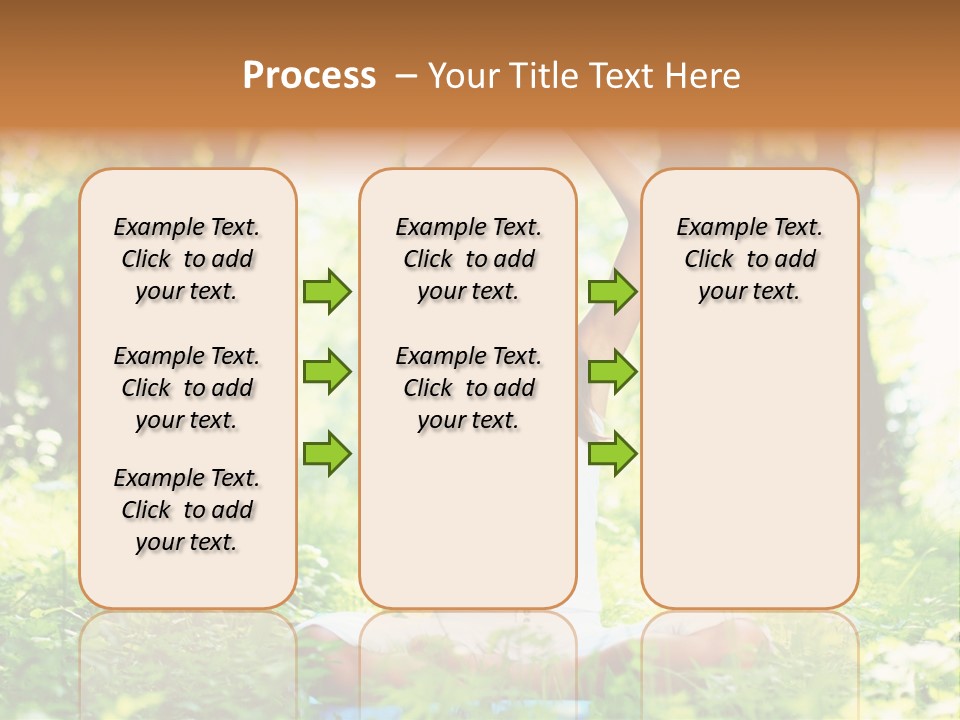 Process – Your Title Text Here

Example Text. Click to add your text.

Example Text. Click to add your text.

Example Text. Click to add your text.

Example Text. Click to add your text.

Example Text. Click to add your text.

Example Text. Click to add your text.